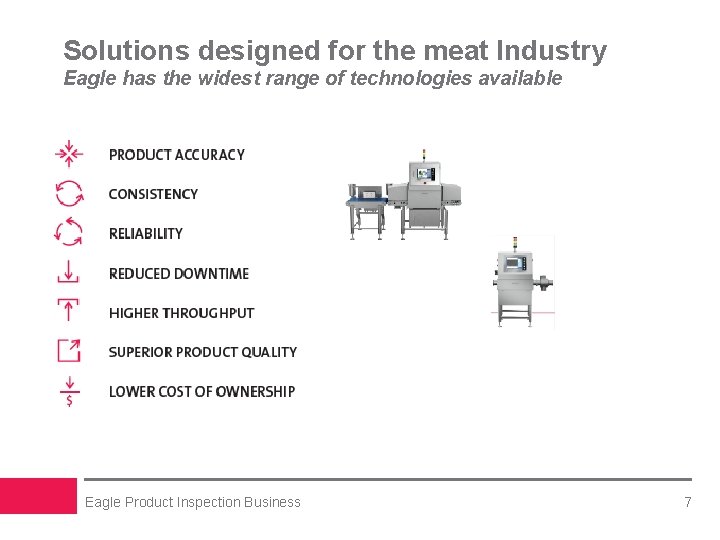 Solutions designed for the meat Industry
Eagle has the widest range of technologies available

PRODUCT ACCURACY

CONSISTENCY

RELIABILITY

REDUCED DOWNTIME

HIGHER THROUGHPUT

SUPERIOR PRODUCT QUALITY

LOWER COST OF OWNERSHIP

Eagle Product Inspection Business

7